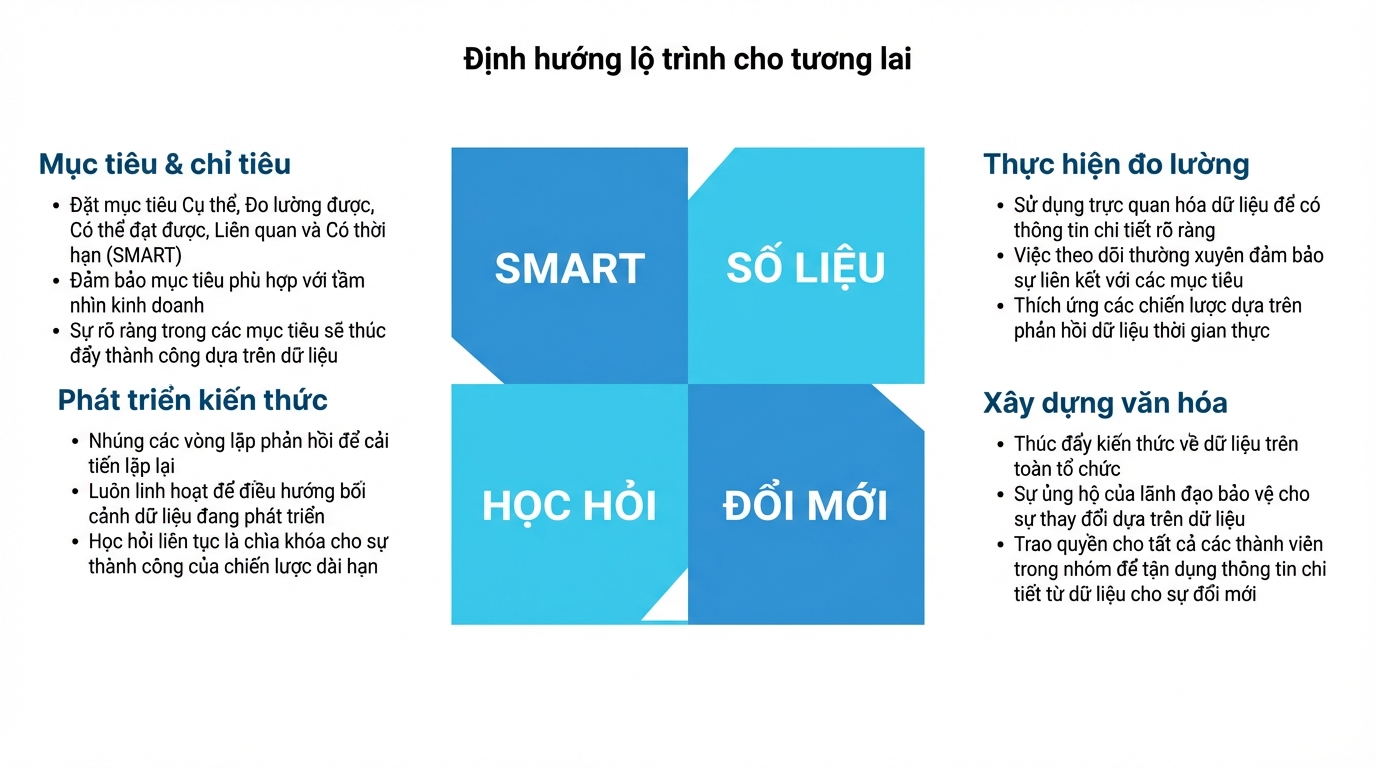 Định hướng lộ trình cho tương lai

Mục tiêu & chỉ tiêu
• Đặt mục tiêu Cụ thể, Đo lường được, Có thể đạt được, Liên quan và Có thời hạn (SMART)
• Đảm bảo mục tiêu phù hợp với tầm nhìn kinh doanh
• Sự rõ ràng trong các mục tiêu sẽ thúc đẩy thành công dựa trên dữ liệu

Phát triển kiến thức
• Nhúng các vòng lặp phản hồi để cải tiến lặp lại
• Luôn linh hoạt để điều hướng bối cảnh dữ liệu đang phát triển
• Học hỏi liên tục là chìa khóa cho sự thành công của chiến lược dài hạn

SMART

SỐ LIỆU

HỌC HỎI

ĐỔI MỚI

Thực hiện đo lường
• Sử dụng trực quan hóa dữ liệu để có thông tin chi tiết rõ ràng
• Việc theo dõi thường xuyên đảm bảo sự liên kết với các mục tiêu
• Thích ứng các chiến lược dựa trên phản hồi dữ liệu thời gian thực

Xây dựng văn hóa
• Thúc đẩy kiến thức về dữ liệu trên toàn tổ chức
• Sự ủng hộ của lãnh đạo bảo vệ cho sự thay đổi dựa trên dữ liệu
• Trao quyền cho tất cả các thành viên trong nhóm để tận dụng thông tin chi tiết từ dữ liệu cho sự đổi mới